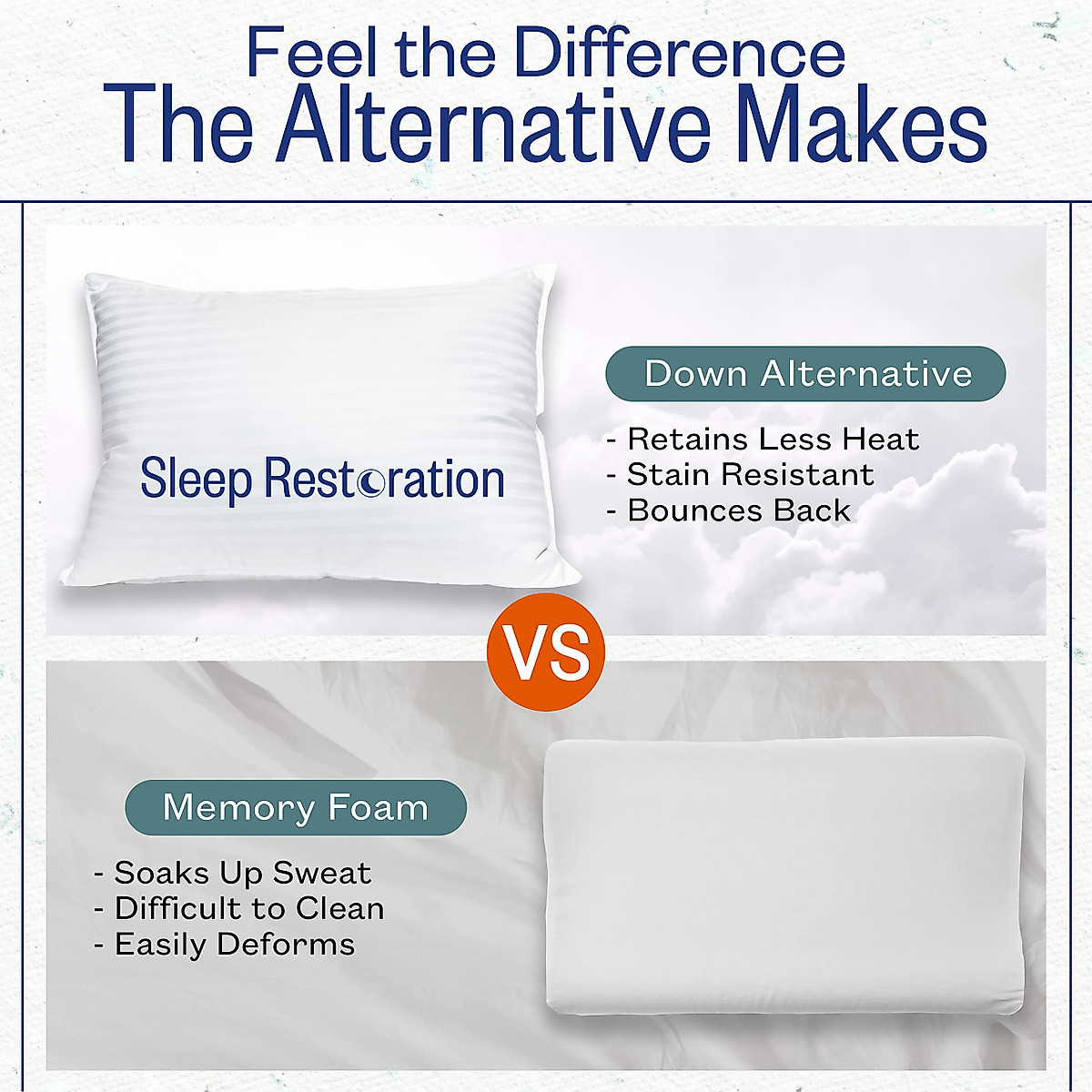 Feel the Difference
The Alternative Makes

Sleep Restoration

Down Alternative

- Retains Less Heat
- Stain Resistant
- Bounces Back

VS

Memory Foam

- Soaks Up Sweat
- Difficult to Clean
- Easily Deforms